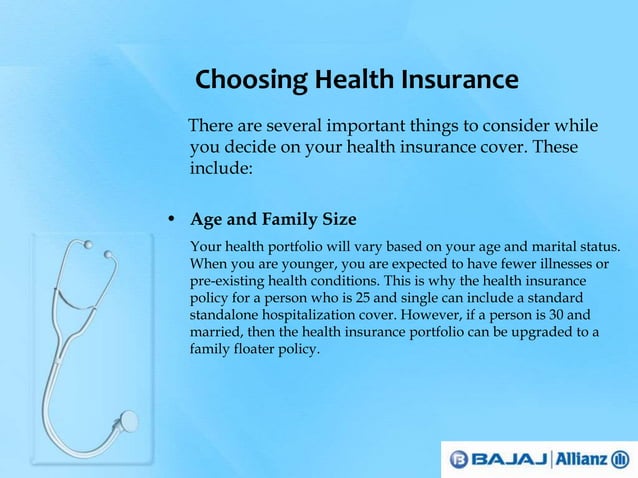 Choosing Health Insurance

There are several important things to consider while you decide on your health insurance cover. These include:

• Age and Family Size

Your health portfolio will vary based on your age and marital status. When you are younger, you are expected to have fewer illnesses or pre-existing health conditions. This is why the health insurance policy for a person who is 25 and single can include a standard standalone hospitalization cover. However, if a person is 30 and married, then the health insurance portfolio can be upgraded to a family floater policy.

BAJAJ | Allianz